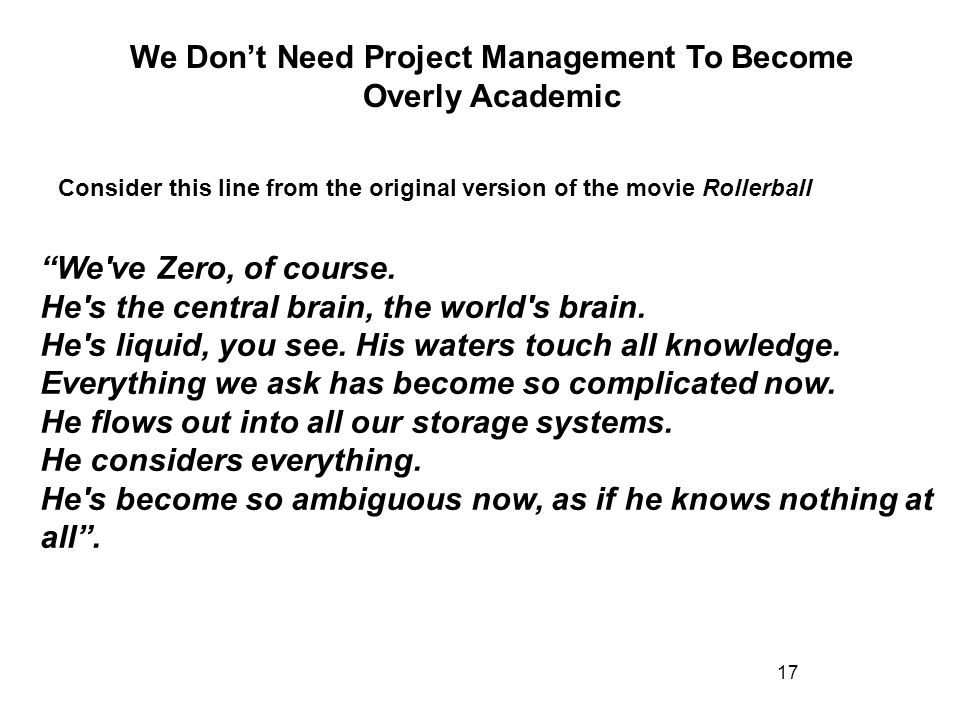 We Don’t Need Project Management To Become Overly Academic

Consider this line from the original version of the movie Rollerball

“We've Zero, of course.
He's the central brain, the world's brain.
He's liquid, you see. His waters touch all knowledge.
Everything we ask has become so complicated now.
He flows out into all our storage systems.
He considers everything.
He's become so ambiguous now, as if he knows nothing at all”.

17